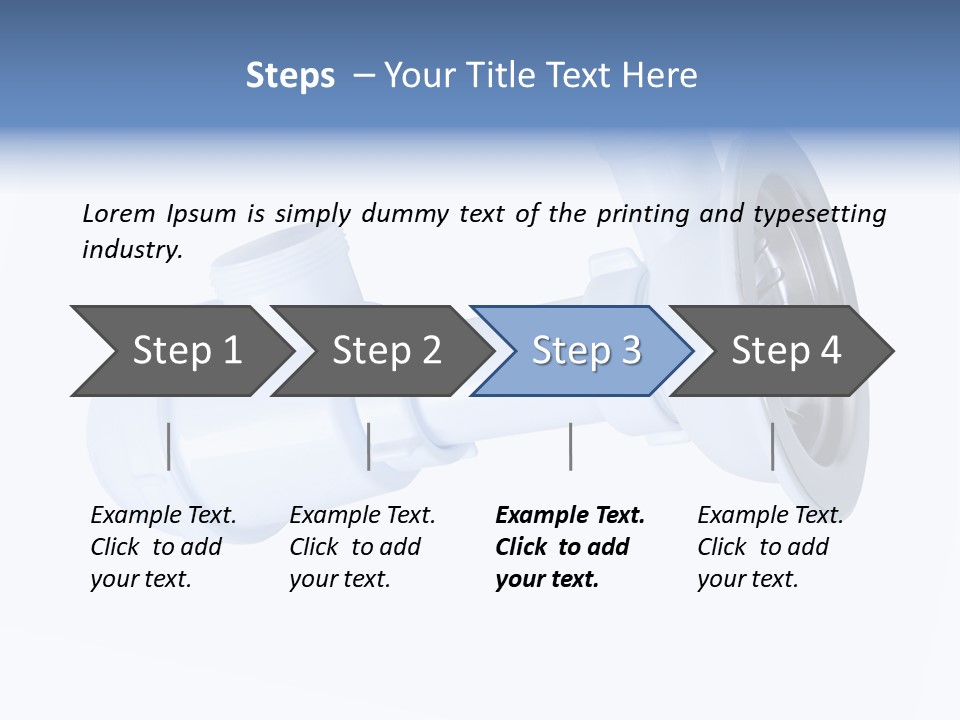 Steps – Your Title Text Here

Lorem Ipsum is simply dummy text of the printing and typesetting industry.

Step 1

Step 2

Step 3

Step 4

Example Text. Click to add your text.

Example Text. Click to add your text.

Example Text. Click to add your text.

Example Text. Click to add your text.